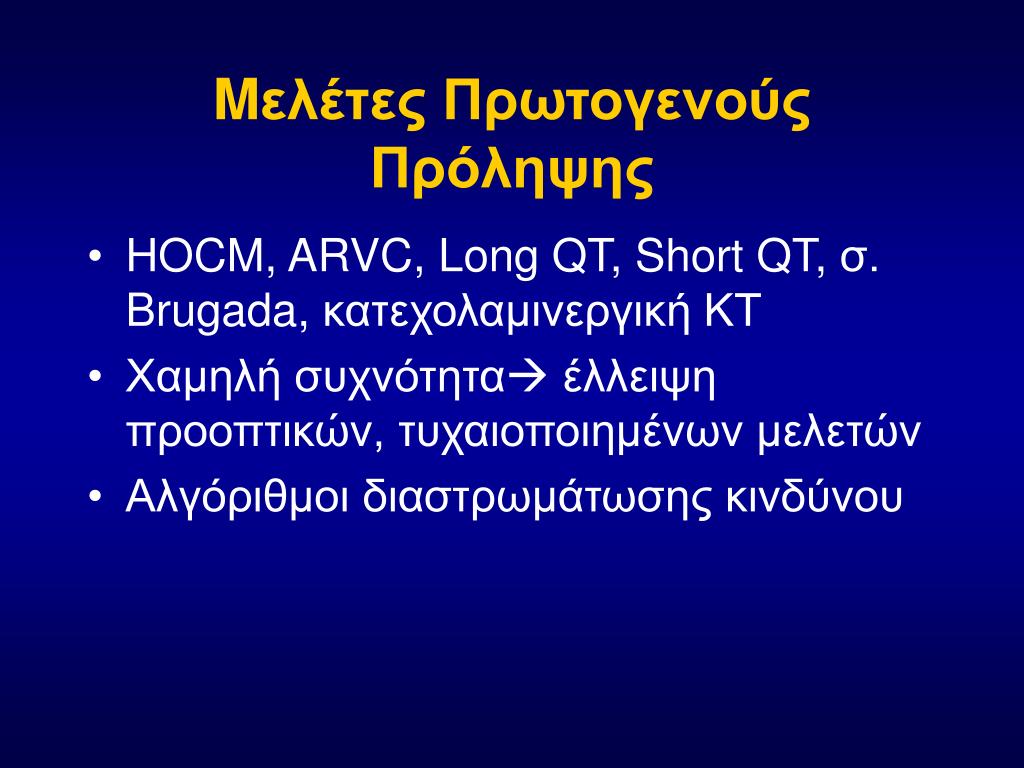 Μελέτες Πρωτογενούς Πρόληψης

• HOCM, ARVC, Long QT, Short QT, σ. Brugada, κατεχολαμινεργική ΚΤ
• Χαμηλή συχνότητα→ έλλειψη προοπτικών, τυχαιοποιημένων μελετών
• Αλγόριθμοι διαστρωμάτωσης κινδύνου